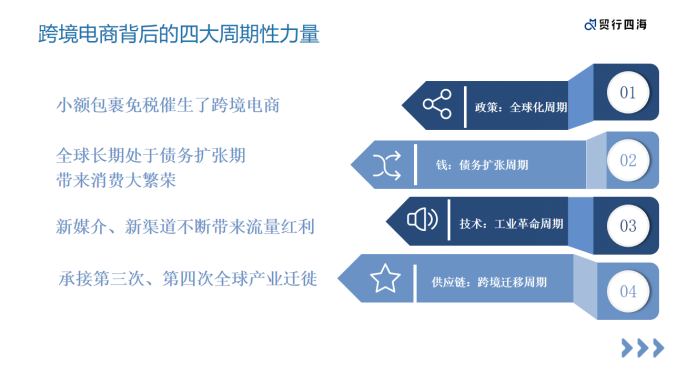 跨境电商背后的四大周期性力量

贸行四海

小额包裹免税催生了跨境电商

全球长期处于债务扩张期
带来消费大繁荣

新媒介、新渠道不断带来流量红利

承接第三次、第四次全球产业迁徙

政策：全球化周期

01

钱：债务扩张周期

02

技术：工业革命周期

03

供应链：跨境迁移周期

04